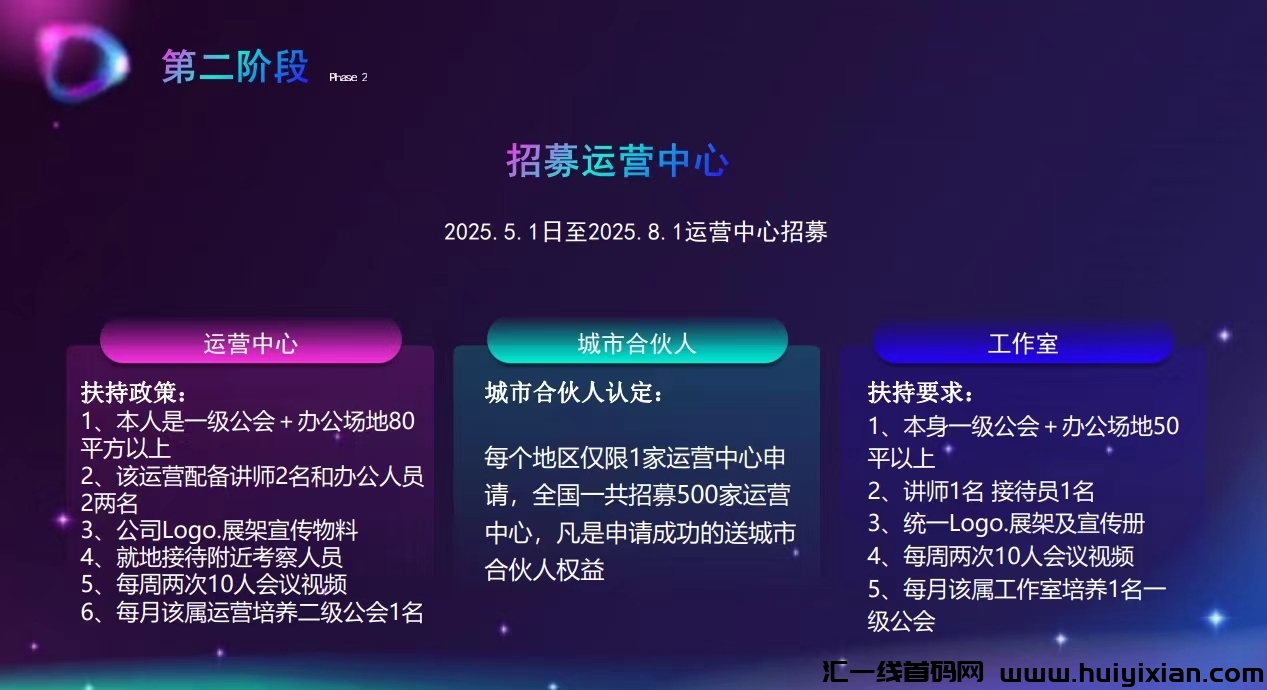 第二阶段 Phase 2

招募运营中心

2025.5.1日至2025.8.1运营中心招募

运营中心

扶持政策：
1、本人是一级公会＋办公场地80平方以上
2、该运营配备讲师2名和办公人员2两名
3、公司Logo.展架宣传物料
4、就地接待附近考察人员
5、每周两次10人会议视频
6、每月该属运营培养二级公会1名

城市合伙人

城市合伙人认定：

每个地区仅限1家运营中心申请，全国一共招募500家运营中心，凡是申请成功的送城市合伙人权益

工作室

扶持要求：
1、本身一级公会＋办公场地50平以上
2、讲师1名 接待员1名
3、统一Logo.展架及宣传册
4、每周两次10人会议视频
5、每月该属工作室培养1名一级公会

汇一线首码网 www.huiyixian.com